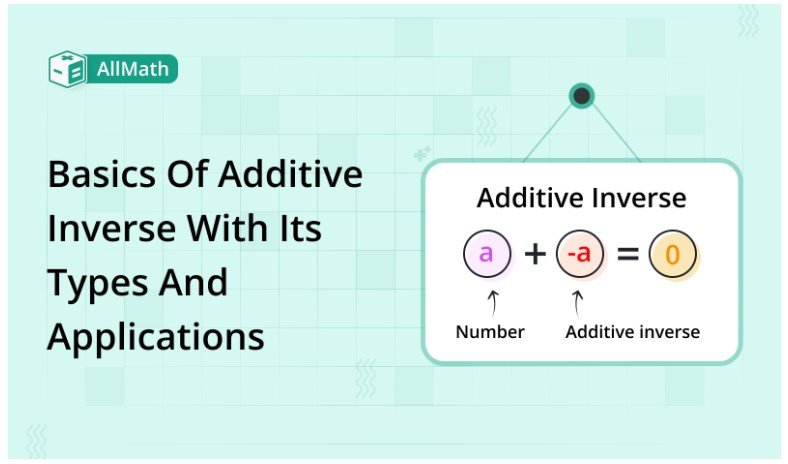 AllMath

Basics Of Additive Inverse With Its Types And Applications

Additive Inverse

$a + -a = 0$

Number

Additive inverse